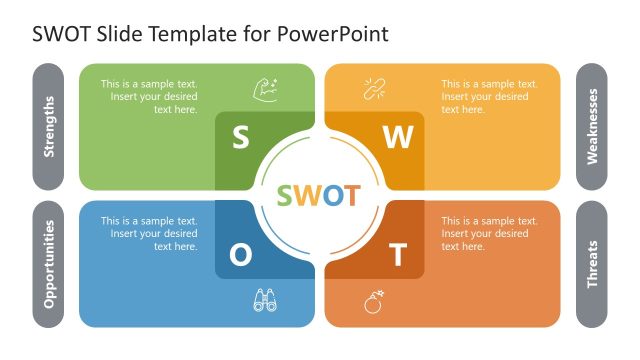 SWOT Slide Template for PowerPoint

Strengths

This is a sample text. Insert your desired text here.

S

W

This is a sample text. Insert your desired text here.

Weaknesses

SWOT

Opportunities

This is a sample text. Insert your desired text here.

O

T

This is a sample text. Insert your desired text here.

Threats